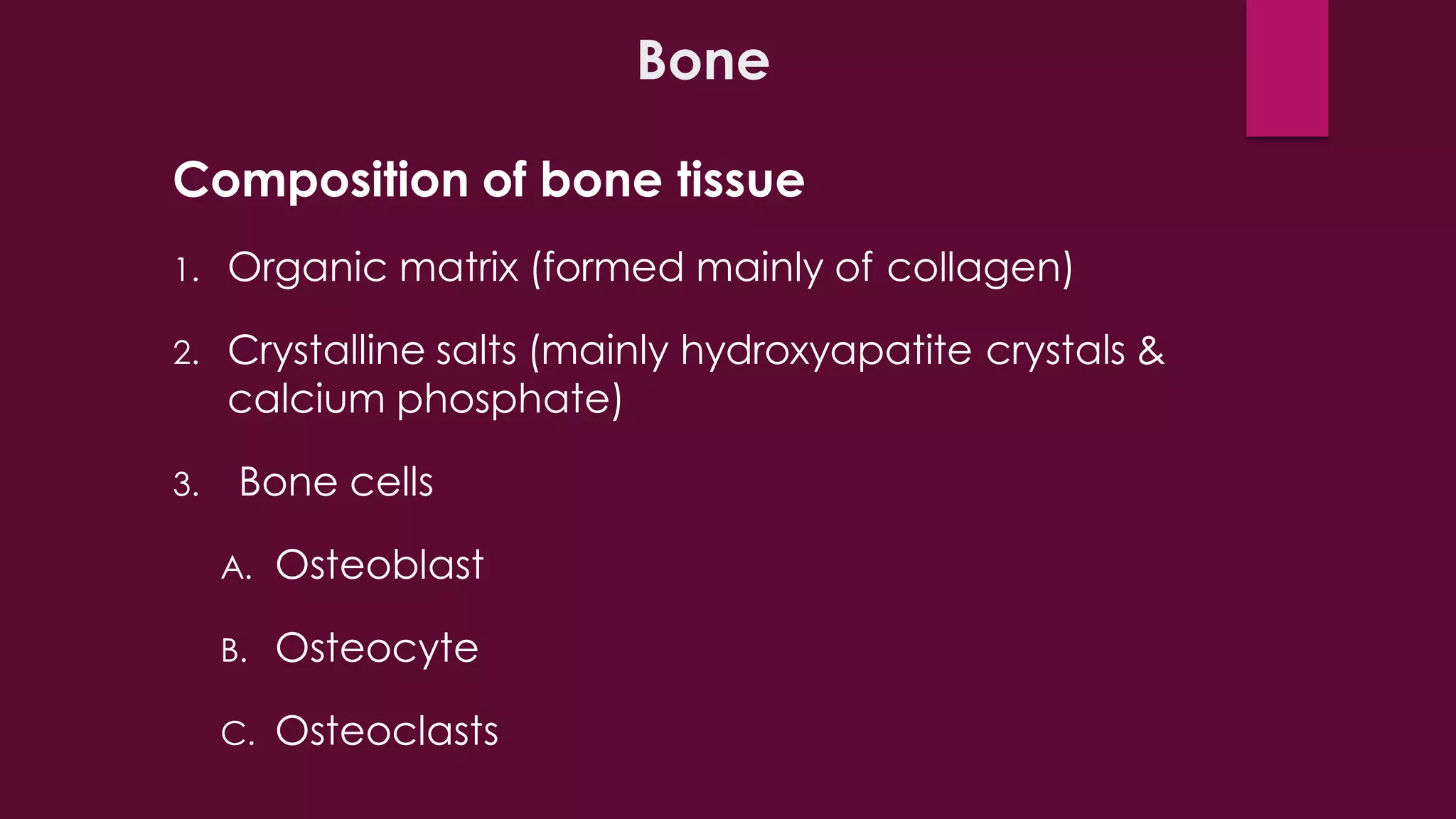 Bone

Composition of bone tissue

1. Organic matrix (formed mainly of collagen)

2. Crystalline salts (mainly hydroxyapatite crystals & calcium phosphate)

3. Bone cells

A. Osteoblast

B. Osteocyte

C. Osteoclasts